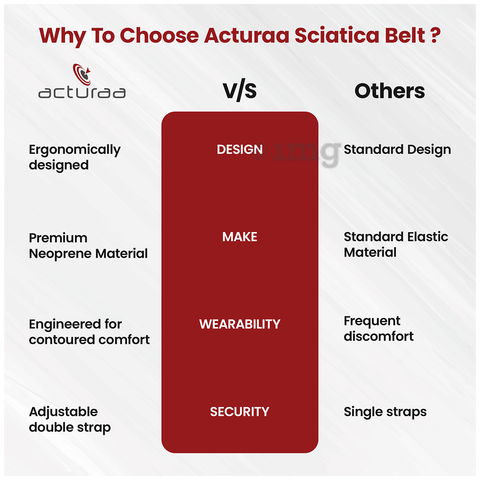 Why To Choose Acturaa Sciatica Belt ?

| acturaa | V/S | Others |
|---|---|---|
| Ergonomically designed | DESIGN | Standard Design |
| Premium Neoprene Material | MAKE | Standard Elastic Material |
| Engineered for contoured comfort | WEARABILITY | Frequent discomfort |
| Adjustable double strap | SECURITY | Single straps |

1mg